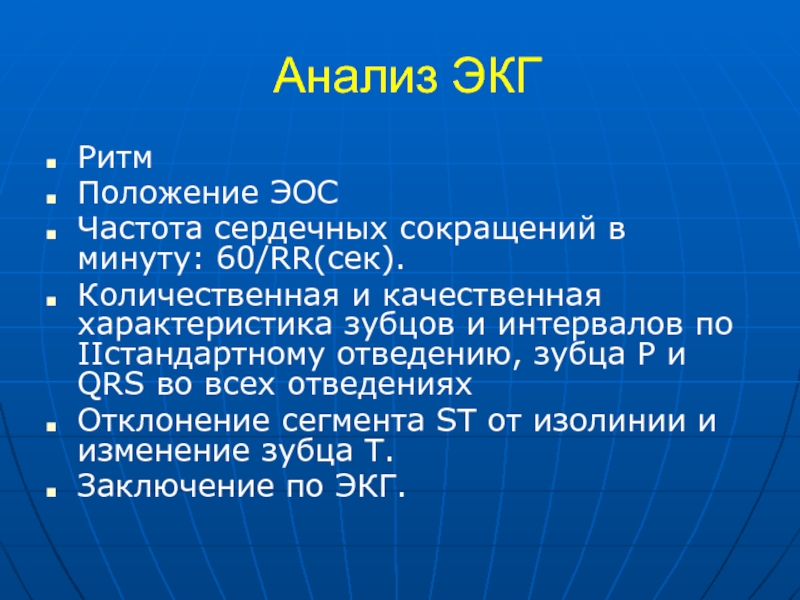 Анализ ЭКГ

- Ритм
- Положение ЭОС
- Частота сердечных сокращений в минуту: 60/RR(сек).
- Количественная и качественная характеристика зубцов и интервалов по IIстандартному отведению, зубца P и QRS во всех отведениях
- Отклонение сегмента ST от изолинии и изменение зубца T.
- Заключение по ЭКГ.